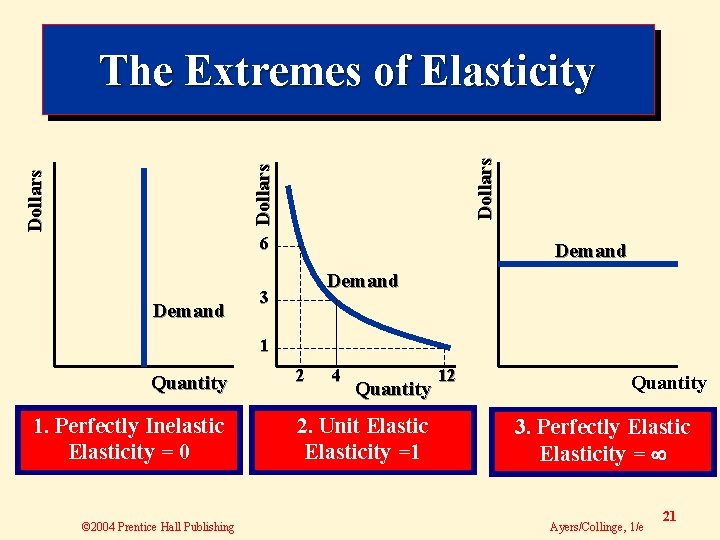 The Extremes of Elasticity

Dollars

Demand

Quantity

1. Perfectly Inelastic
Elasticity = 0

Dollars

6

3

1

Demand

2 4 12

Quantity

2. Unit Elastic
Elasticity =1

Dollars

Demand

Quantity

3. Perfectly Elastic
Elasticity = $\infty$

©2004 Prentice Hall Publishing

Ayers/Collinge, 1/e

21